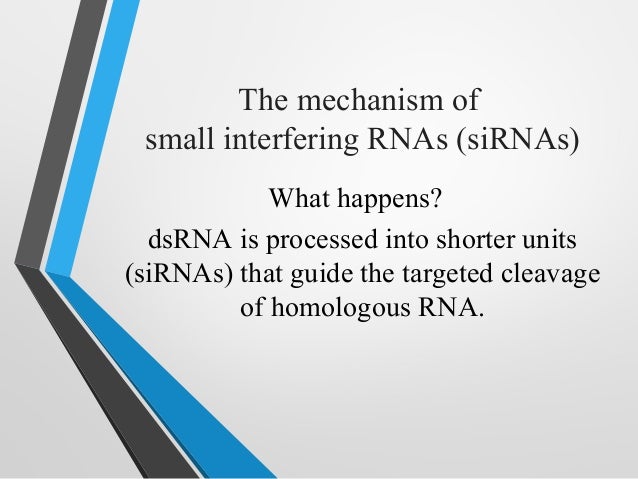 The mechanism of
small interfering RNAs (siRNAs)

What happens?

dsRNA is processed into shorter units (siRNAs) that guide the targeted cleavage of homologous RNA.